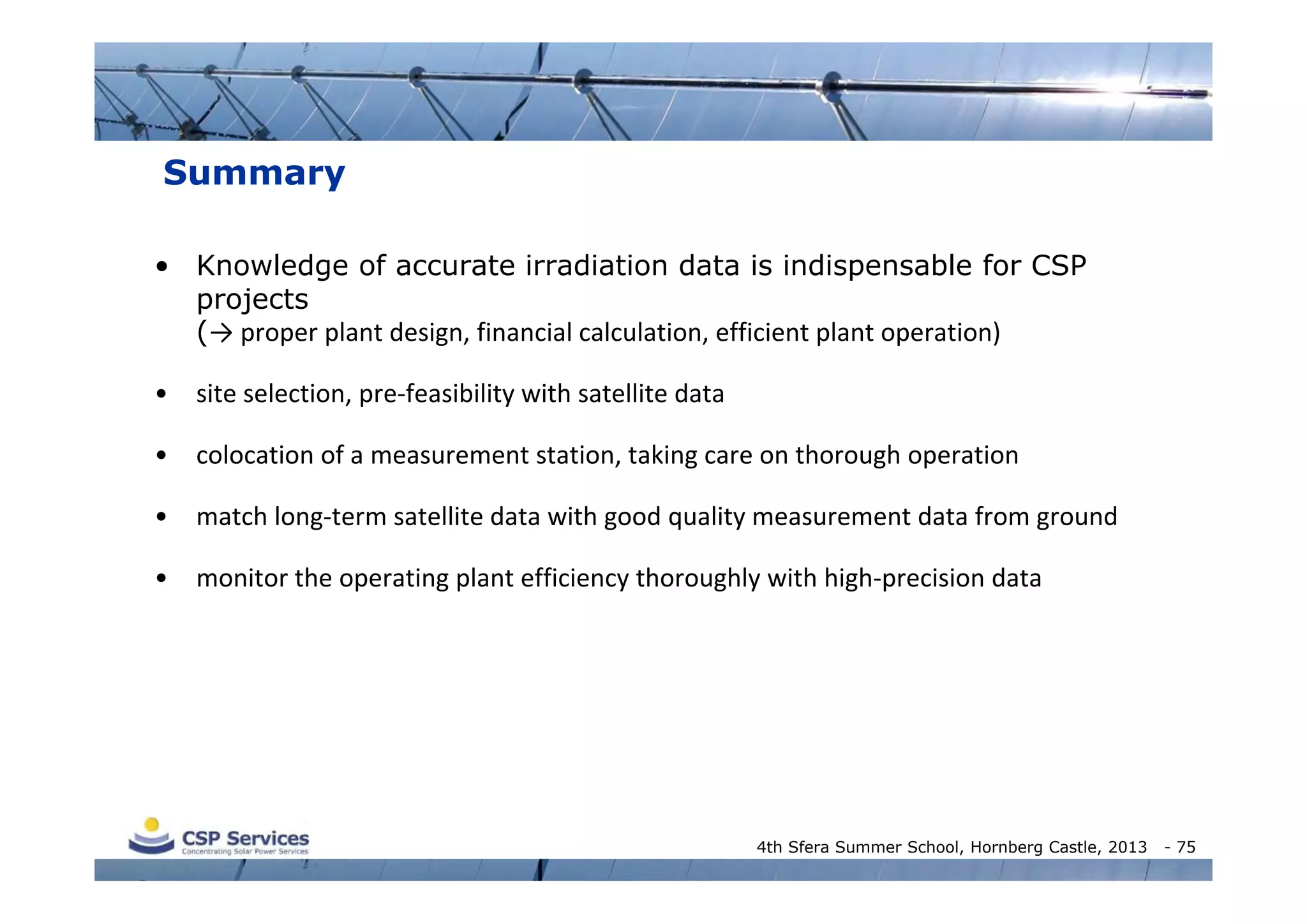 Summary

• Knowledge of accurate irradiation data is indispensable for CSP projects
(→ proper plant design, financial calculation, efficient plant operation)

• site selection, pre-feasibility with satellite data

• colocation of a measurement station, taking care on thorough operation

• match long-term satellite data with good quality measurement data from ground

• monitor the operating plant efficiency thoroughly with high-precision data

CSP Services
Concentrating Solar Power Services

4th Sfera Summer School, Hornberg Castle, 2013 - 75